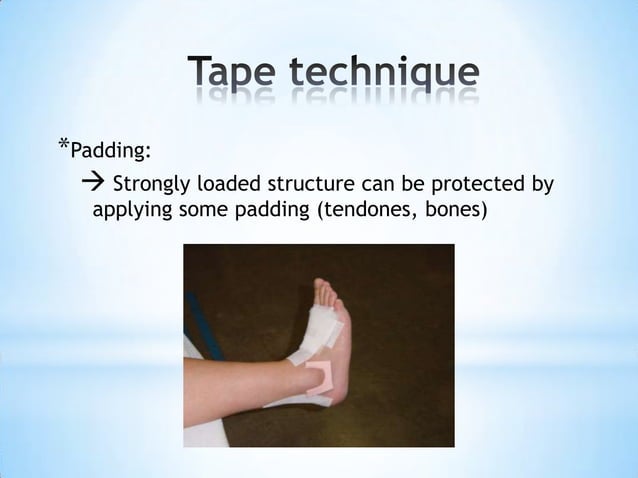 Tape technique

*Padding:

→ Strongly loaded structure can be protected by applying some padding (tendones, bones)